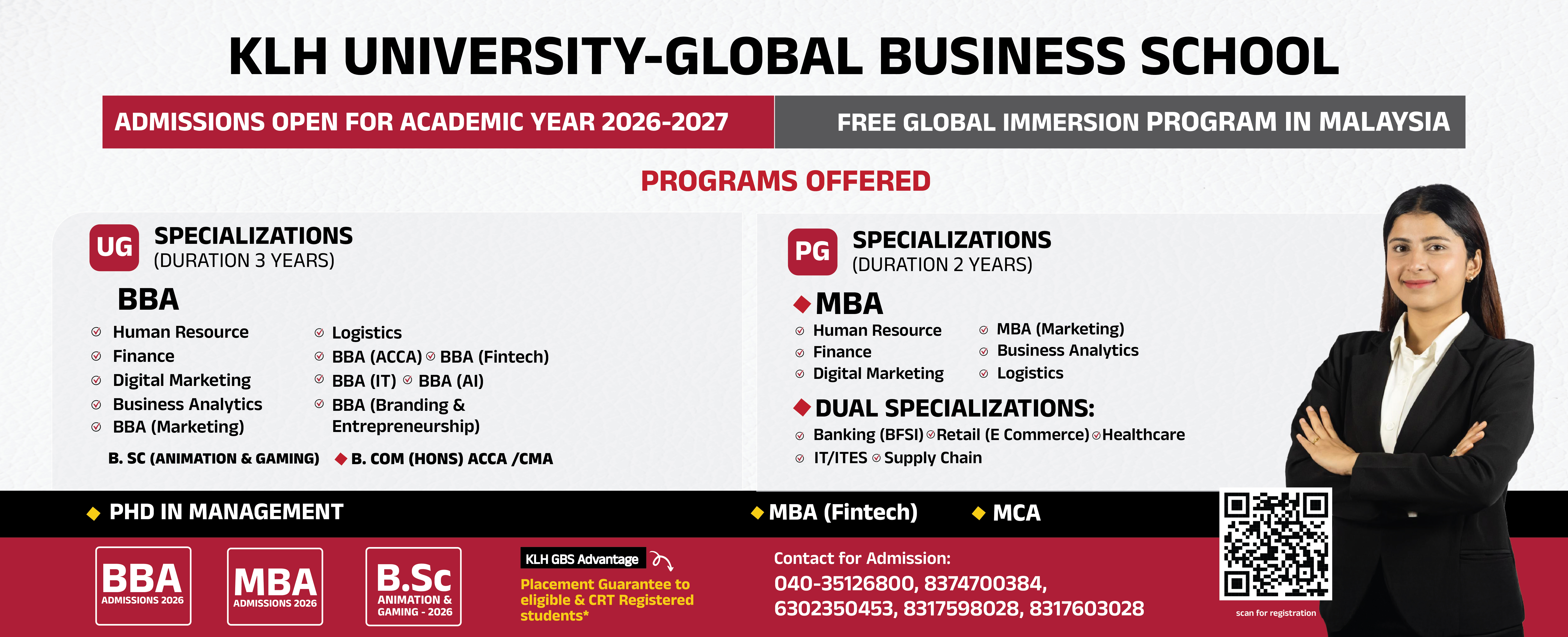 KLH UNIVERSITY-GLOBAL BUSINESS SCHOOL

ADMISSIONS OPEN FOR ACADEMIC YEAR 2026-2027

FREE GLOBAL IMMERSION PROGRAM IN MALAYSIA

PROGRAMS OFFERED

UG SPECIALIZATIONS (DURATION 3 YEARS)

BBA

Human Resource
Finance
Digital Marketing
Business Analytics
BBA (Marketing)

Logistics
BBA (ACCA) BBA (Fintech)
BBA (IT) BBA (AI)
BBA (Branding & Entrepreneurship)

B. SC (ANIMATION & GAMING) B. COM (HONS) ACCA /CMA

PG SPECIALIZATIONS (DURATION 2 YEARS)

MBA

Human Resource
Finance
Digital Marketing

MBA (Marketing)
Business Analytics
Logistics

DUAL SPECIALIZATIONS:

Banking (BFSI) Retail (E Commerce) Healthcare
IT/ITES Supply Chain

PHD IN MANAGEMENT

MBA (Fintech)

MCA

BBA ADMISSIONS 2026

MBA ADMISSIONS 2026

B.Sc ANIMATION & GAMING - 2026

KLH GBS Advantage

Placement Guarantee to eligible & CRT Registered students*

Contact for Admission:
040-35126800, 8374700384,
6302350453, 8317598028, 8317603028

scan for registration